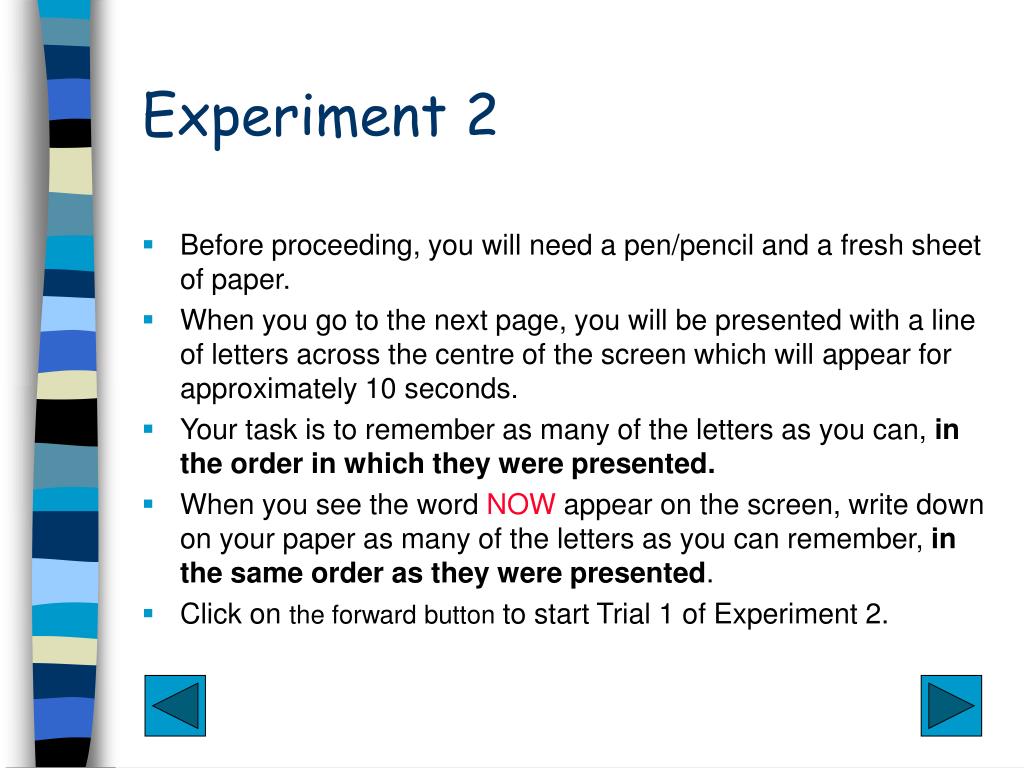 Experiment 2

- Before proceeding, you will need a pen/pencil and a fresh sheet of paper.
- When you go to the next page, you will be presented with a line of letters across the centre of the screen which will appear for approximately 10 seconds.
- Your task is to remember as many of the letters as you can, **in the order in which they were presented.**
- When you see the word NOW appear on the screen, write down on your paper as many of the letters as you can remember, **in the same order as they were presented**.
- Click on the forward button to start Trial 1 of Experiment 2.